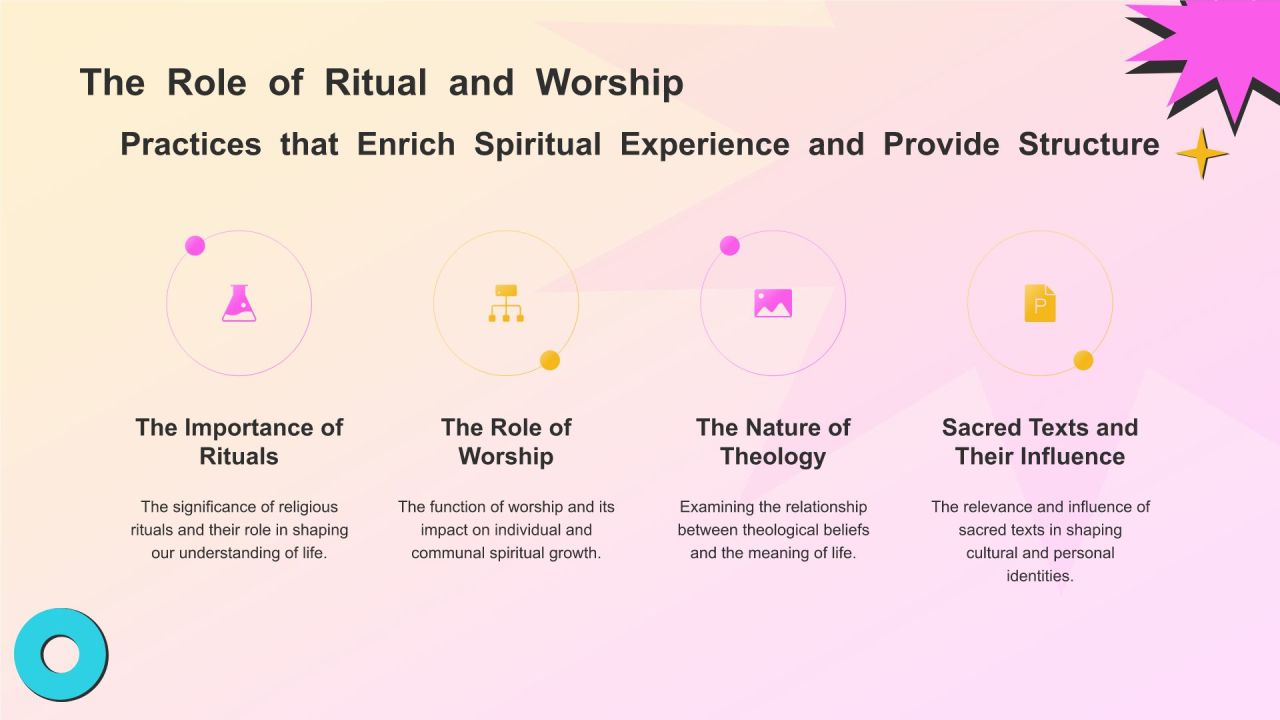 The Role of Ritual and Worship

Practices that Enrich Spiritual Experience and Provide Structure

The Importance of Rituals

The significance of religious rituals and their role in shaping our understanding of life.

The Role of Worship

The function of worship and its impact on individual and communal spiritual growth.

The Nature of Theology

Examining the relationship between theological beliefs and the meaning of life.

Sacred Texts and Their Influence

The relevance and influence of sacred texts in shaping cultural and personal identities.